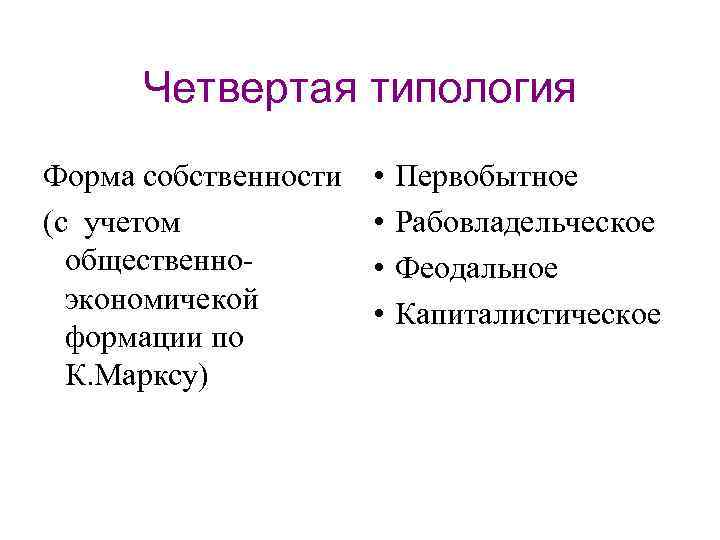 Четвертая типология

Форма собственности

(с учетом общественно-экономичекой формации по К.Марксу)

• Первобытное
• Рабовладельческое
• Феодальное
• Капиталистическое